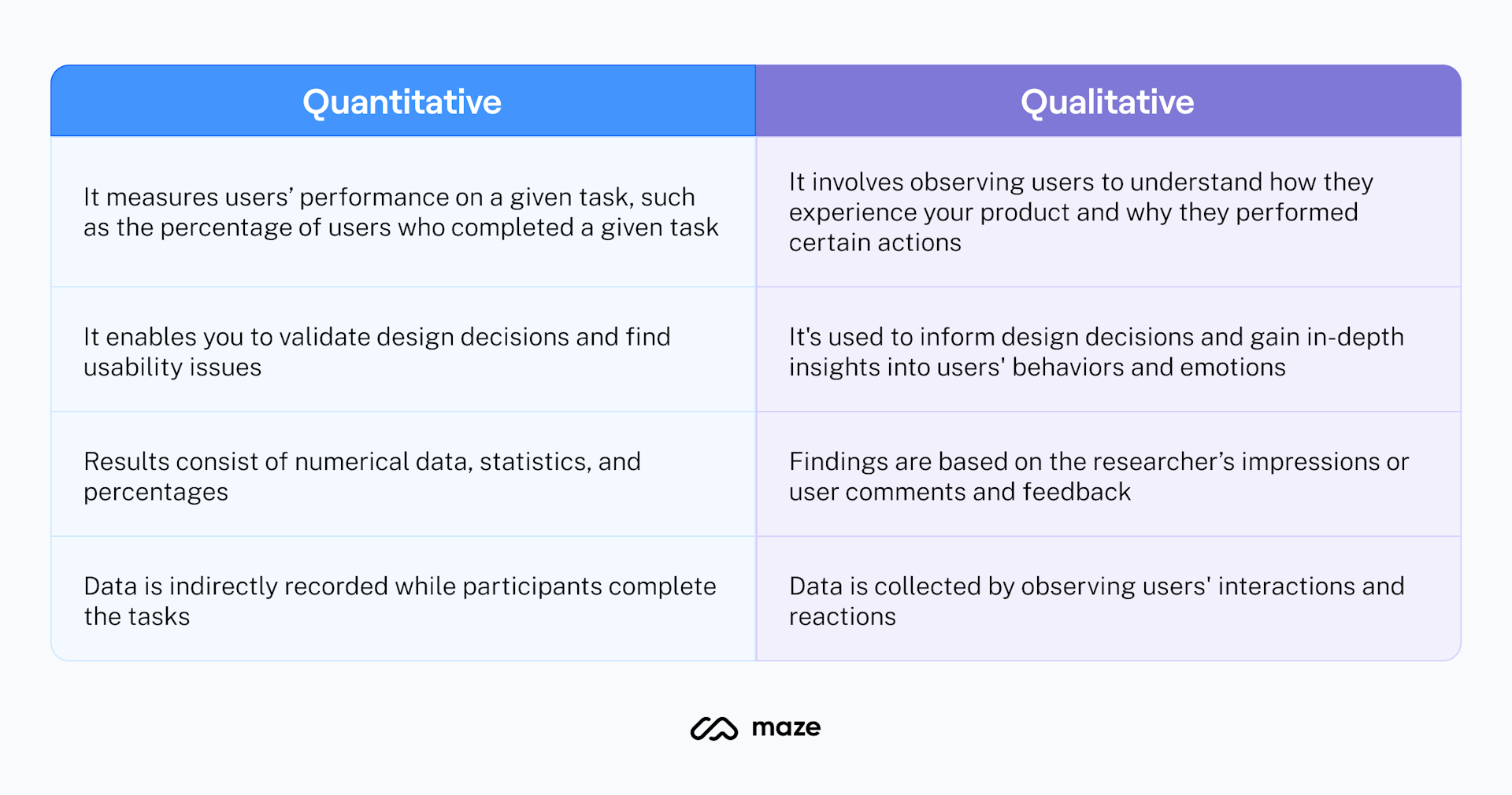 | Quantitative | Qualitative |
|---|---|
| It measures users’ performance on a given task, such as the percentage of users who completed a given task | It involves observing users to understand how they experience your product and why they performed certain actions |
| It enables you to validate design decisions and find usability issues | It's used to inform design decisions and gain in-depth insights into users' behaviors and emotions |
| Results consist of numerical data, statistics, and percentages | Findings are based on the researcher’s impressions or user comments and feedback |
| Data is indirectly recorded while participants complete the tasks | Data is collected by observing users' interactions and reactions |

maze